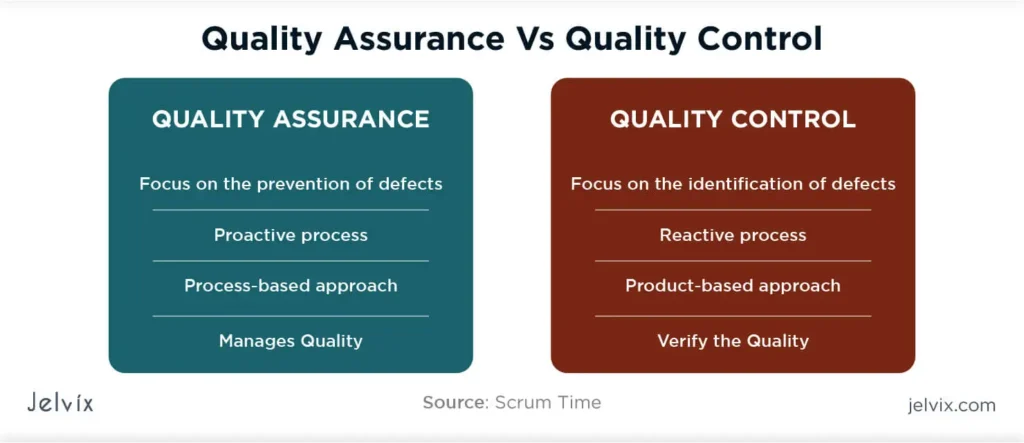 Quality Assurance Vs Quality Control

QUALITY ASSURANCE

Focus on the prevention of defects

Proactive process

Process-based approach

Manages Quality

QUALITY CONTROL

Focus on the identification of defects

Reactive process

Product-based approach

Verify the Quality

Jelvix

Source: Scrum Time

jelvix.com